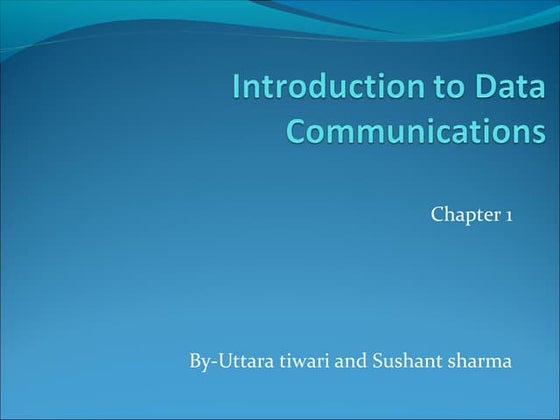 Introduction to Data Communications

Chapter 1

By-Uttara tiwari and Sushant sharma